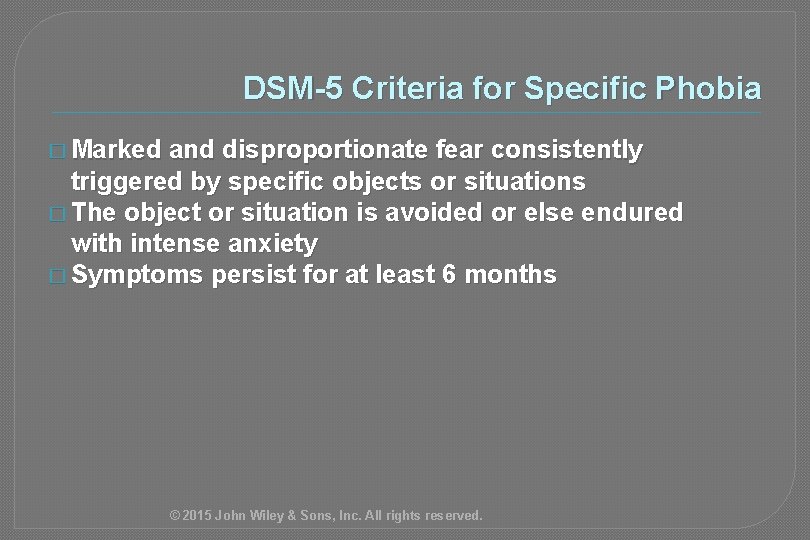 DSM-5 Criteria for Specific Phobia

□ Marked and disproportionate fear consistently triggered by specific objects or situations
□ The object or situation is avoided or else endured with intense anxiety
□ Symptoms persist for at least 6 months

© 2015 John Wiley & Sons, Inc. All rights reserved.